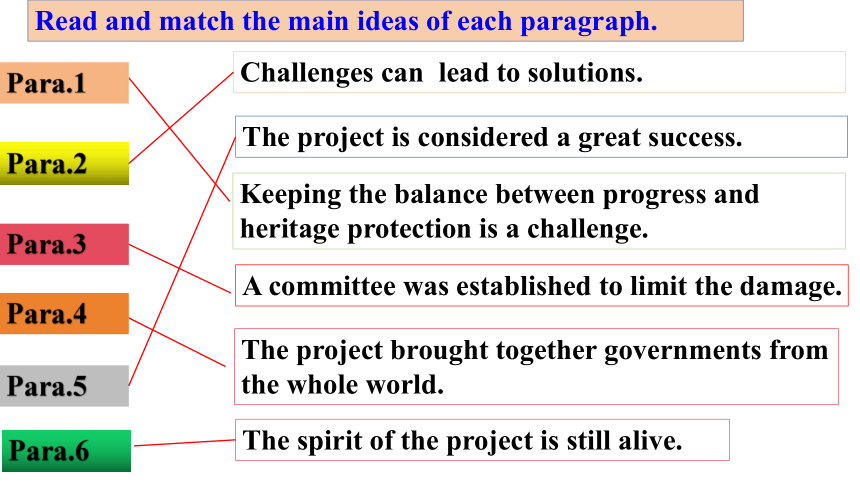 Read and match the main ideas of each paragraph.

Para.1

Para.2

Para.3

Para.4

Para.5

Para.6

Challenges can lead to solutions.

The project is considered a great success.

Keeping the balance between progress and heritage protection is a challenge.

A committee was established to limit the damage.

The project brought together governments from the whole world.

The spirit of the project is still alive.